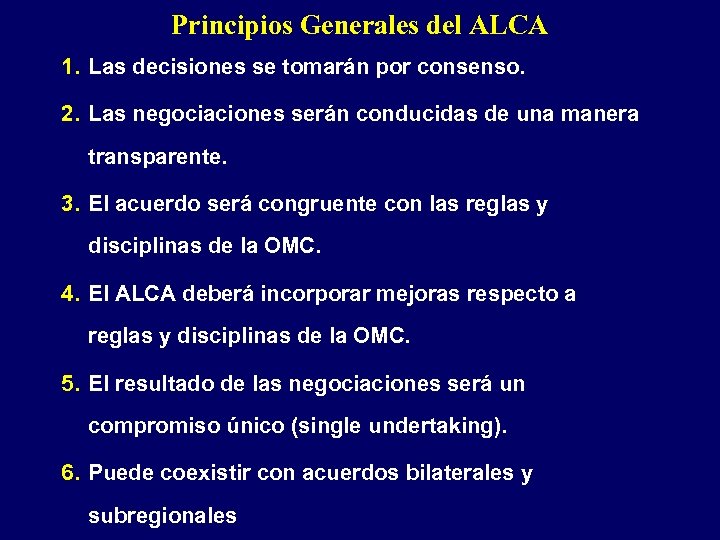 Principios Generales del ALCA

1. Las decisiones se tomarán por consenso.

2. Las negociaciones serán conducidas de una manera transparente.

3. El acuerdo será congruente con las reglas y disciplinas de la OMC.

4. El ALCA deberá incorporar mejoras respecto a reglas y disciplinas de la OMC.

5. El resultado de las negociaciones será un compromiso único (single undertaking).

6. Puede coexistir con acuerdos bilaterales y subregionales